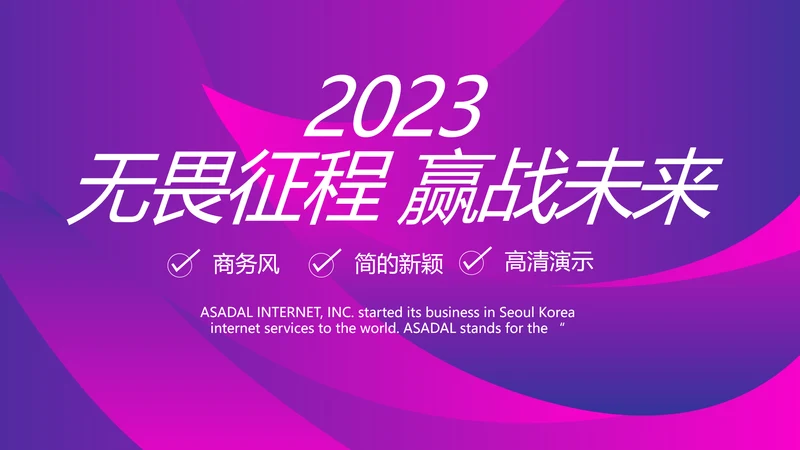 2023
无畏征程 赢战未来

商务风 简的新颖 高清演示

ASADAL INTERNET, INC. started its business in Seoul Korea internet services to the world. ASADAL stands for the “